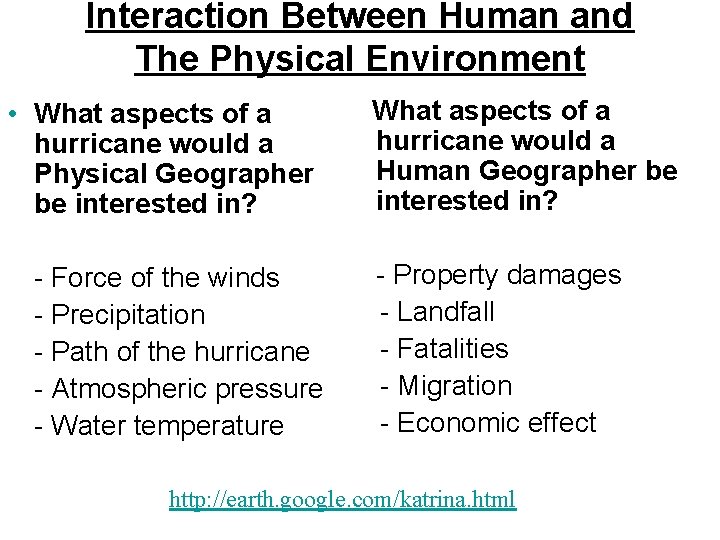 Interaction Between Human and The Physical Environment

• What aspects of a hurricane would a Physical Geographer be interested in?

- Force of the winds
- Precipitation
- Path of the hurricane
- Atmospheric pressure
- Water temperature

What aspects of a hurricane would a Human Geographer be interested in?

- Property damages
- Landfall
- Fatalities
- Migration
- Economic effect

http://earth.google.com/katrina.html